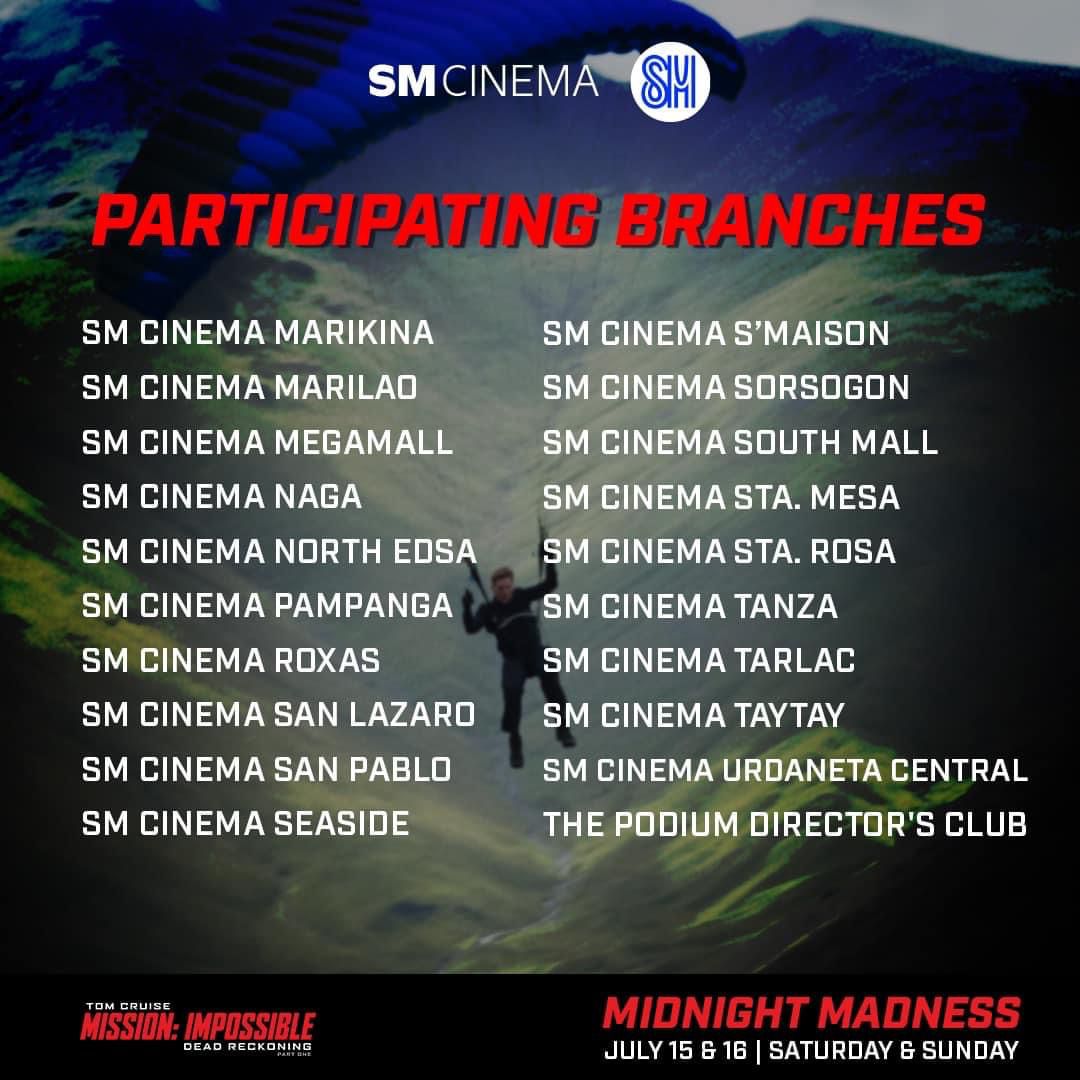 SM CINEMA SM

PARTICIPATING BRANCHES

SM CINEMA MARIKINA
SM CINEMA MARILAO
SM CINEMA MEGAMALL
SM CINEMA NAGA
SM CINEMA NORTH EDSA
SM CINEMA PAMPANGA
SM CINEMA ROXAS
SM CINEMA SAN LAZARO
SM CINEMA SAN PABLO
SM CINEMA SEASIDE

SM CINEMA S'MAISON
SM CINEMA SORSOGON
SM CINEMA SOUTH MALL
SM CINEMA STA. MESA
SM CINEMA STA. ROSA
SM CINEMA TANZA
SM CINEMA TARLAC
SM CINEMA TAYTAY
SM CINEMA URDANETA CENTRAL
THE PODIUM DIRECTOR'S CLUB

TOM CRUISE
MISSION: IMPOSSIBLE
DEAD RECKONING
PART ONE

MIDNIGHT MADNESS
JULY 15 & 16 | SATURDAY & SUNDAY